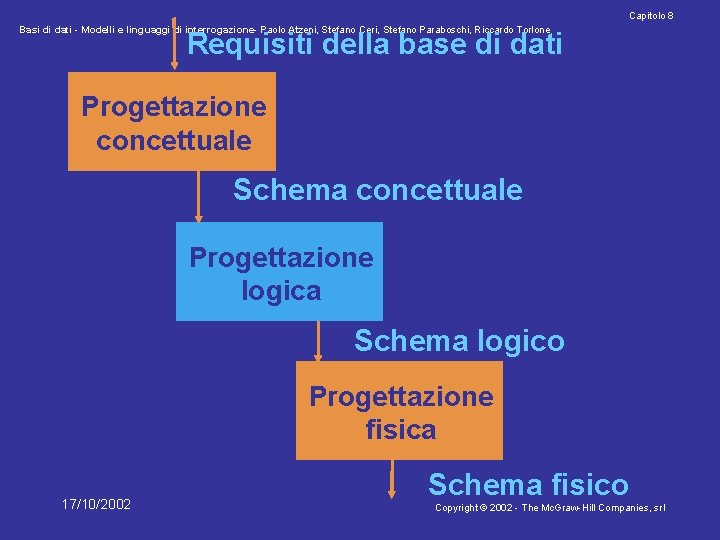 Capitolo 8

Basi di dati - Modelli e linguaggi di interrogazione- Paolo Atzeni, Stefano Ceri, Stefano Paraboschi, Riccardo Torlone

Requisiti della base di dati

Progettazione concettuale

Schema concettuale

Progettazione logica

Schema logico

Progettazione fisica

Schema fisico

17/10/2002

Copyright © 2002 - The McGraw-Hill Companies, srl